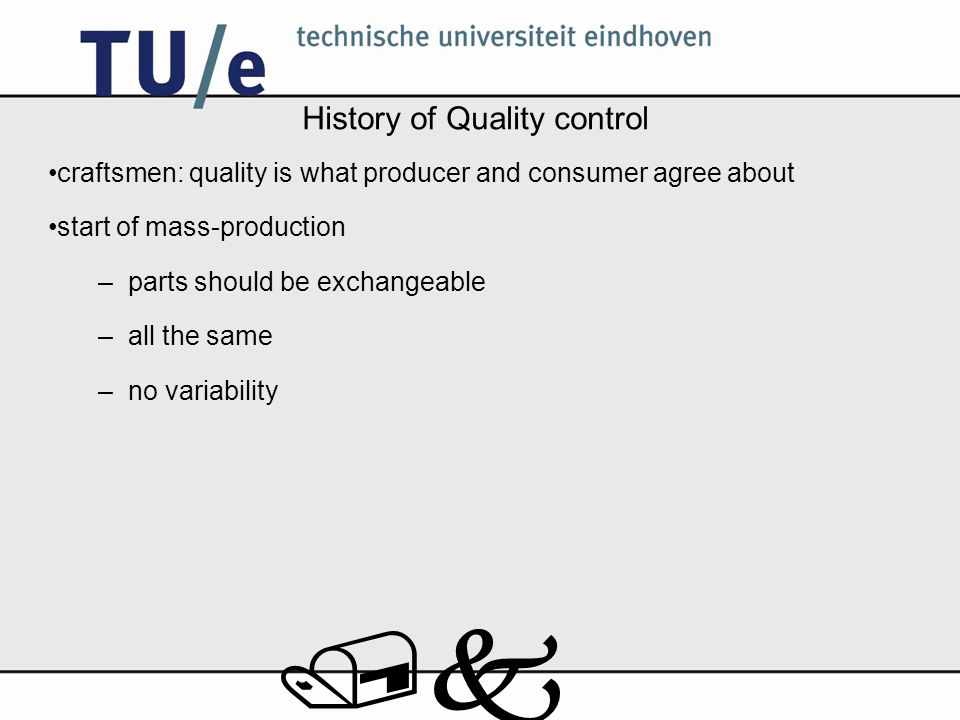 TU/e technische universiteit eindhoven

History of Quality control

•craftsmen: quality is what producer and consumer agree about

•start of mass-production

– parts should be exchangeable

– all the same

– no variability

&